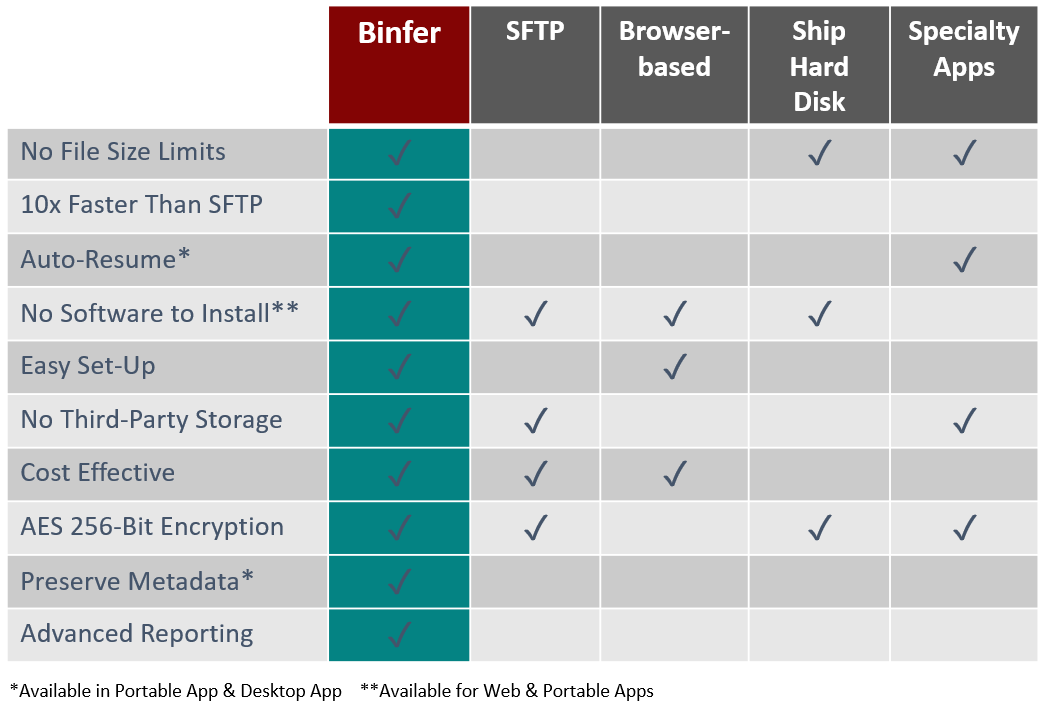 | | Binfer | SFTP | Browser-based | Ship Hard Disk | Specialty Apps |
|---|---|---|---|---|---|
| No File Size Limits | ✓ | | | ✓ | ✓ |
| 10x Faster Than SFTP | ✓ | | | | |
| Auto-Resume* | ✓ | | | | ✓ |
| No Software to Install** | ✓ | ✓ | ✓ | ✓ | |
| Easy Set-Up | ✓ | | ✓ | | |
| No Third-Party Storage | ✓ | ✓ | | | ✓ |
| Cost Effective | ✓ | ✓ | ✓ | | |
| AES 256-Bit Encryption | ✓ | ✓ | | ✓ | ✓ |
| Preserve Metadata* | ✓ | | | | |
| Advanced Reporting | ✓ | | | | |

*Available in Portable App & Desktop App **Available for Web & Portable Apps